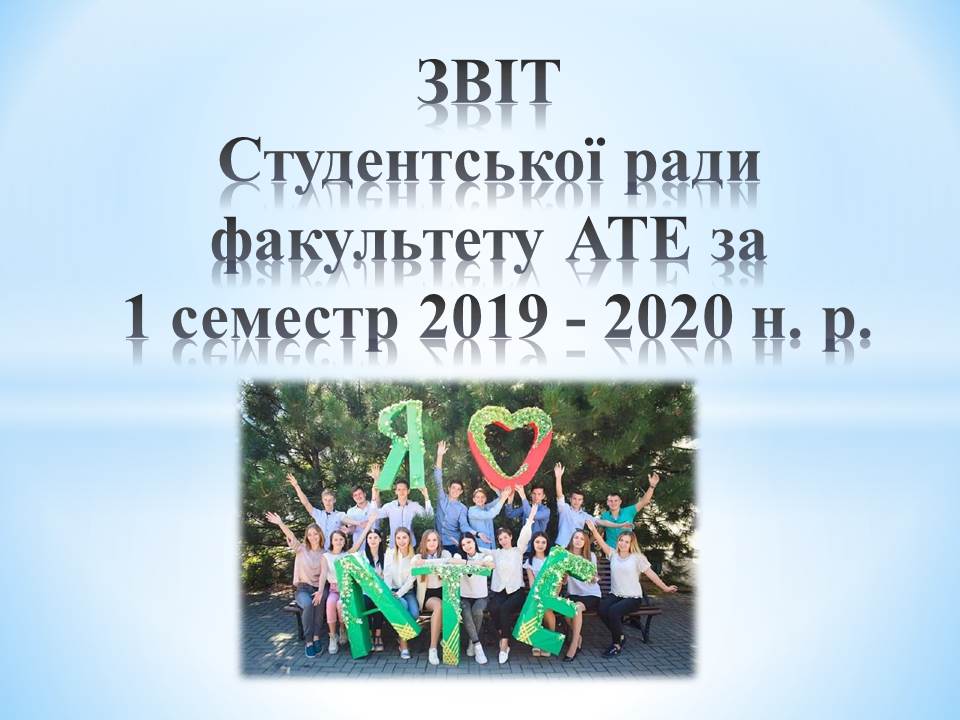 ЗВІТ
Студентської ради факультету АТЕ за 1 семестр 2019 - 2020 н. р.

Я
АТЕ